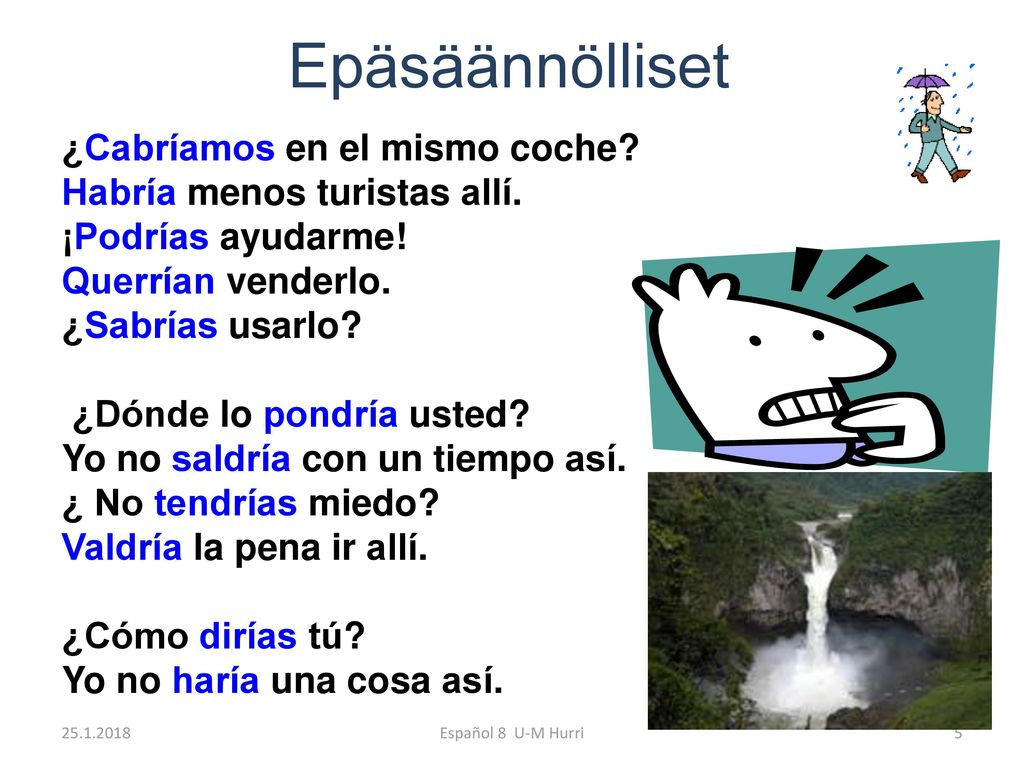 Epäsäännölliset

¿Cabríamos en el mismo coche?
Habría menos turistas allí.
¡Podrías ayudarme!
Querrían venderlo.
¿Sabrías usarlo?

¿Dónde lo pondría usted?
Yo no saldría con un tiempo así.
¿ No tendrías miedo?
Valdría la pena ir allí.

¿Cómo dirías tú?
Yo no haría una cosa así.

25.1.2018 Español 8 U-M Hurri 5